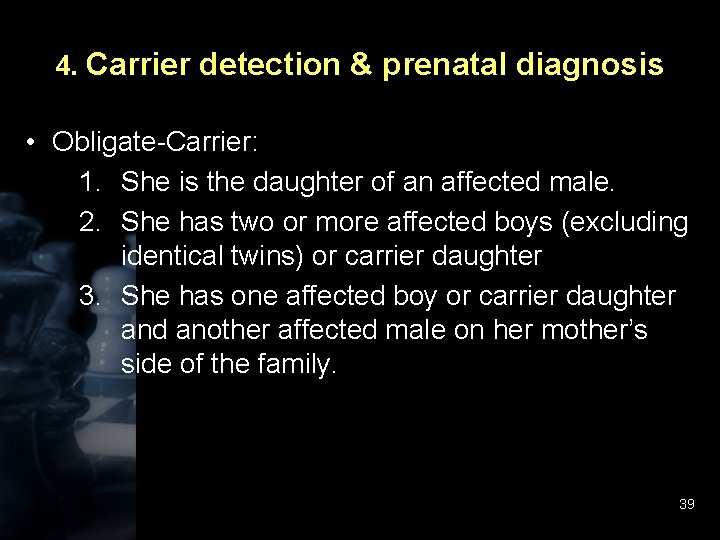 4. Carrier detection & prenatal diagnosis

• Obligate-Carrier:
1. She is the daughter of an affected male.
2. She has two or more affected boys (excluding identical twins) or carrier daughter
3. She has one affected boy or carrier daughter and another affected male on her mother's side of the family.

39